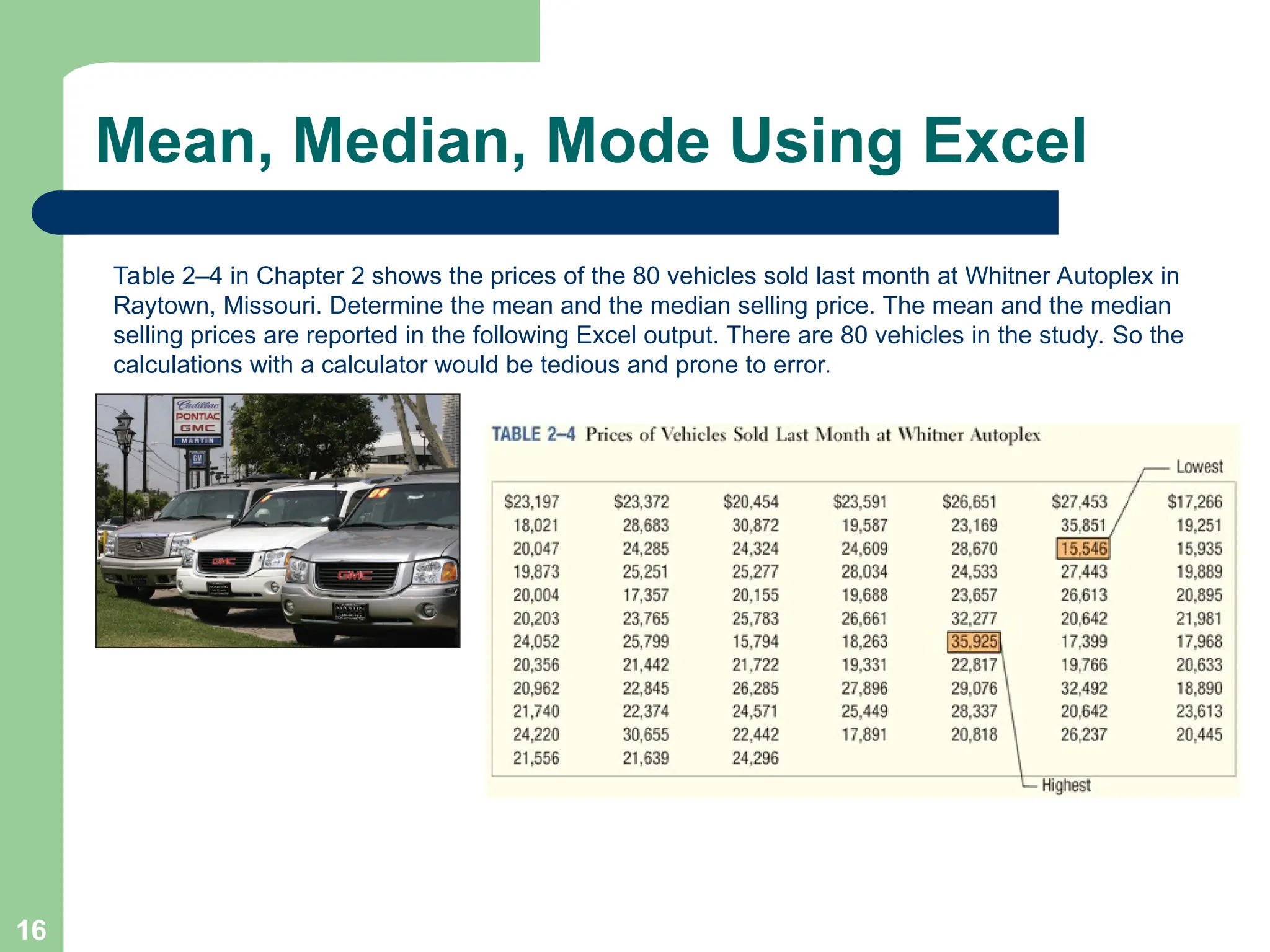 Mean, Median, Mode Using Excel

Table 2–4 in Chapter 2 shows the prices of the 80 vehicles sold last month at Whitner Autoplex in Raytown, Missouri. Determine the mean and the median selling price. The mean and the median selling prices are reported in the following Excel output. There are 80 vehicles in the study. So the calculations with a calculator would be tedious and prone to error.

Cadillac
PONTIAC
GMC
MARTIN
GM
GMC
GMC

TABLE 2–4 Prices of Vehicles Sold Last Month at Whitner Autoplex

Lowest

| | | | | | | |
|---|---|---|---|---|---|---|
| \$23,197 | \$23,372 | \$20,454 | \$23,591 | \$26,651 | \$27,453 | \$17,266 |
| 18,021 | 28,683 | 30,872 | 19,587 | 23,169 | 35,851 | 19,251 |
| 20,047 | 24,285 | 24,324 | 24,609 | 28,670 | 15,546 | 15,935 |
| 19,873 | 25,251 | 25,277 | 28,034 | 24,533 | 27,443 | 19,889 |
| 20,004 | 17,357 | 20,155 | 19,688 | 23,657 | 26,613 | 20,895 |
| 20,203 | 23,765 | 25,783 | 26,661 | 32,277 | 20,642 | 21,981 |
| 24,052 | 25,799 | 15,794 | 18,263 | 35,925 | 17,399 | 17,968 |
| 20,356 | 21,442 | 21,722 | 19,331 | 22,817 | 19,766 | 20,633 |
| 20,962 | 22,845 | 26,285 | 27,896 | 29,076 | 32,492 | 18,890 |
| 21,740 | 22,374 | 24,571 | 25,449 | 28,337 | 20,642 | 23,613 |
| 24,220 | 30,655 | 22,442 | 17,891 | 20,818 | 26,237 | 20,445 |
| 21,556 | 21,639 | 24,296 | | | | |

Highest

16